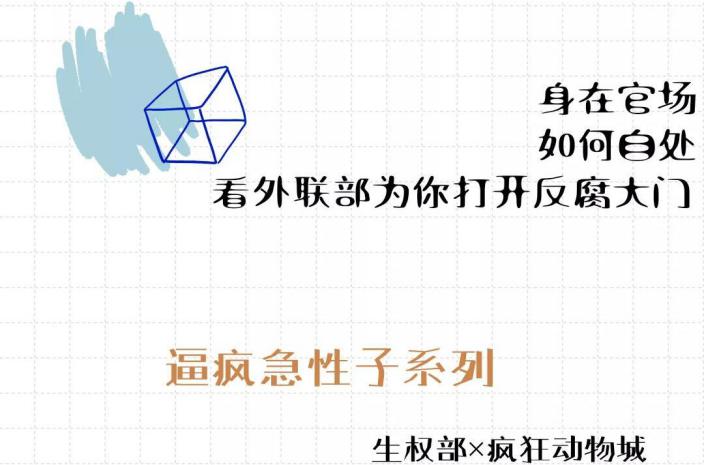 身在官场
如何自处
看外联部为你打开反腐大门

逼疯急性子系列

生权部×疯狂动物城